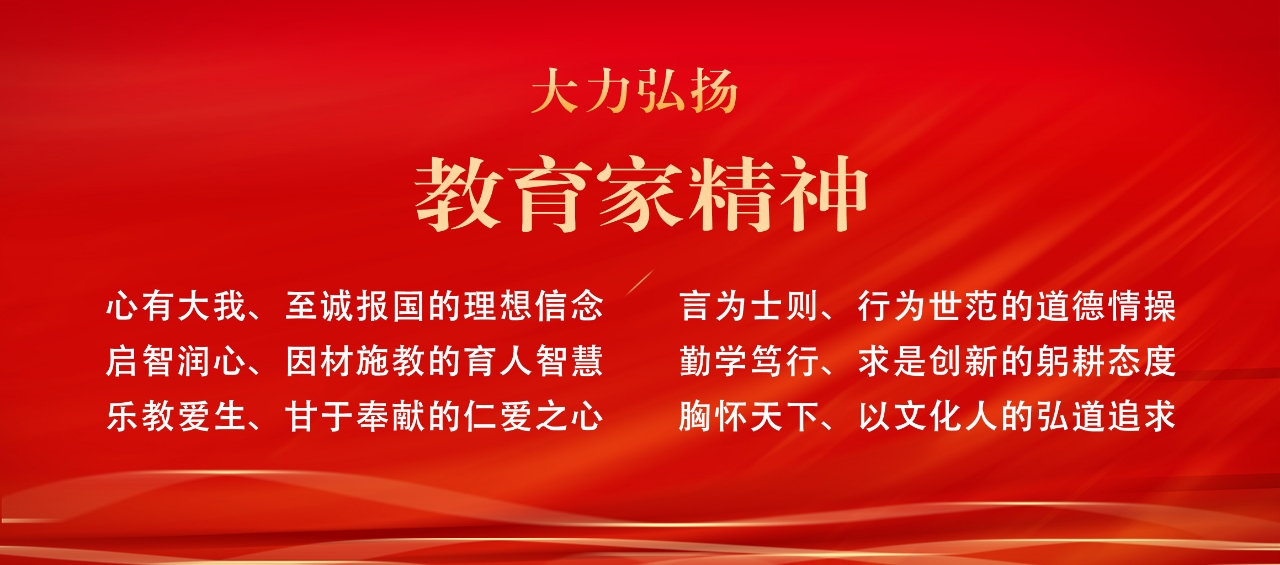 大力弘扬

教育家精神

心有大我、至诚报国的理想信念
启智润心、因材施教的育人智慧
乐教爱生、甘于奉献的仁爱之心

言为士则、行为世范的道德情操
勤学笃行、求是创新的躬耕态度
胸怀天下、以文化人的弘道追求